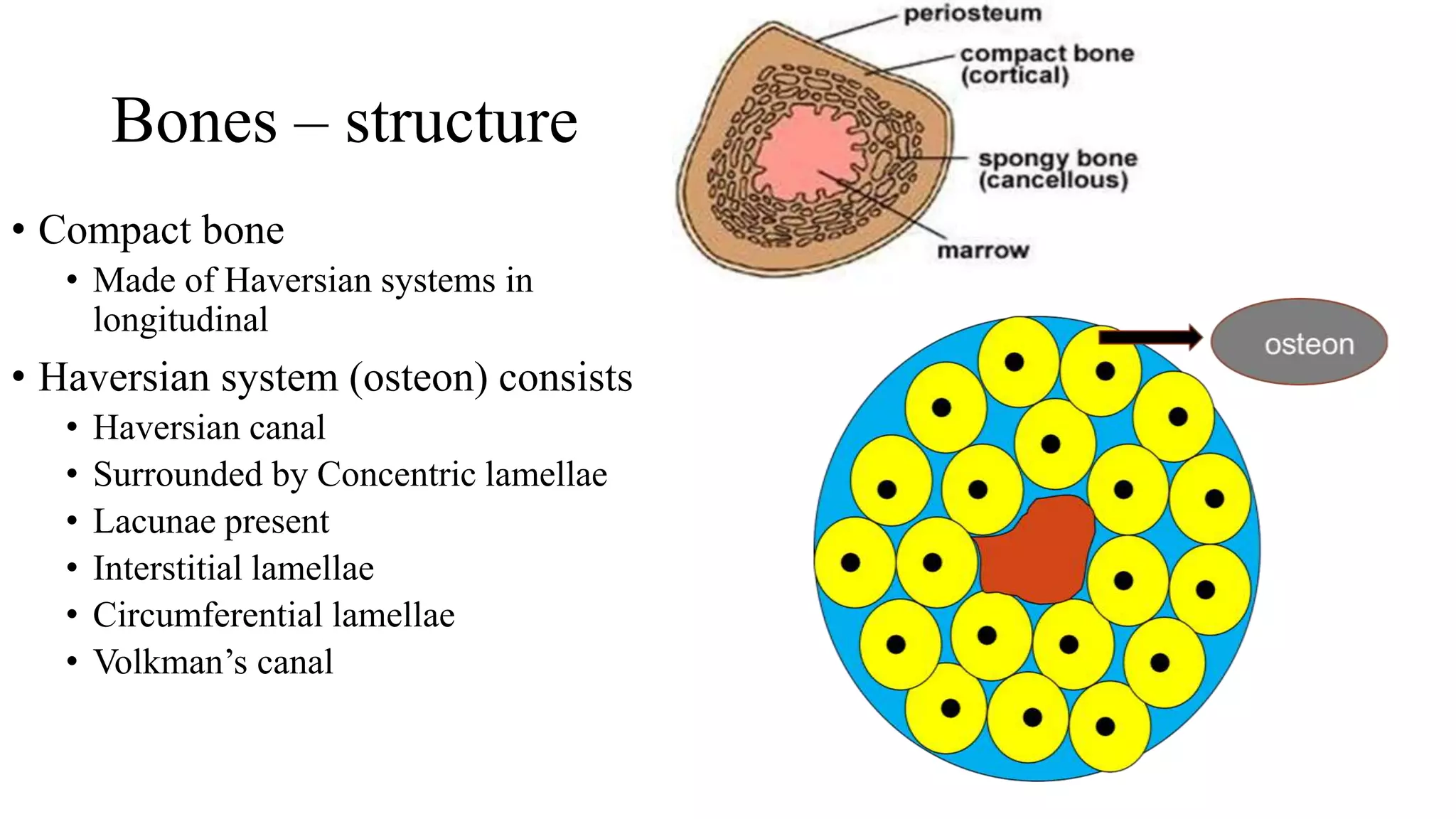 Bones – structure

• Compact bone
  • Made of Haversian systems in longitudinal
• Haversian system (osteon) consists
  • Haversian canal
  • Surrounded by Concentric lamellae
  • Lacunae present
  • Interstitial lamellae
  • Circumferential lamellae
  • Volkman’s canal

periosteum
compact bone (cortical)
spongy bone (cancellous)
marrow

osteon